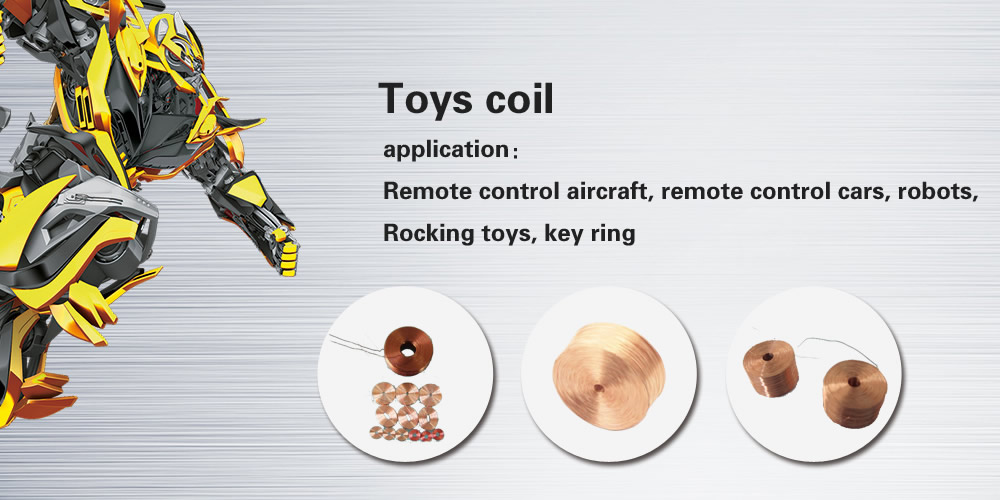 Toys coil

application：

Remote control aircraft, remote control cars, robots,

Rocking toys, key ring